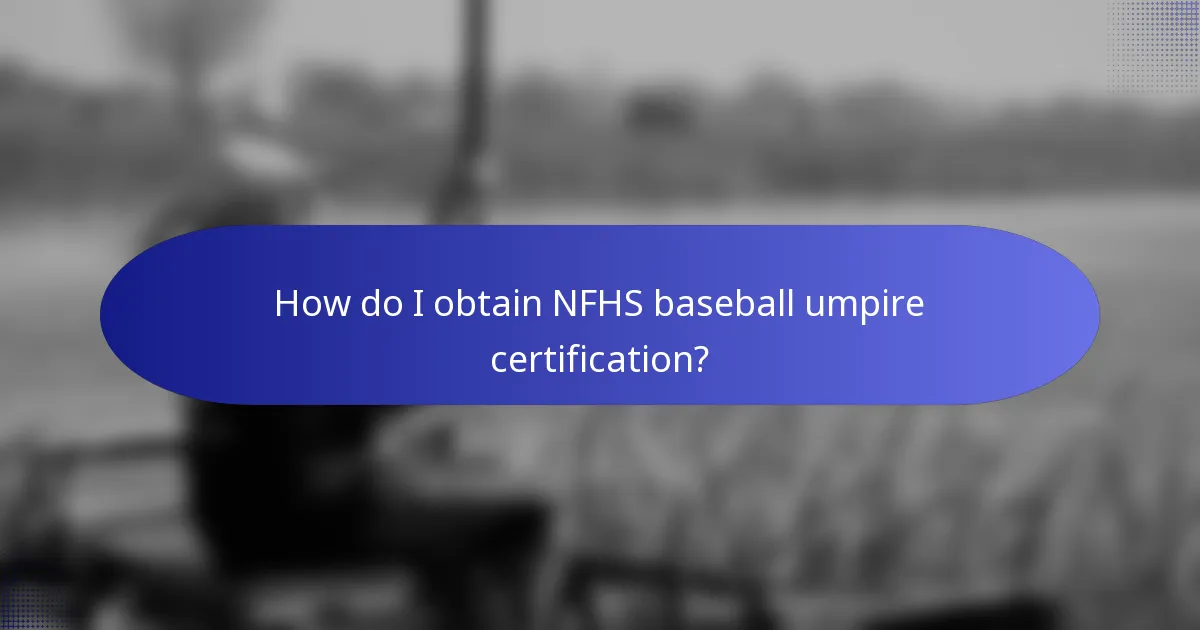 How do I obtain NFHS baseball umpire certification?